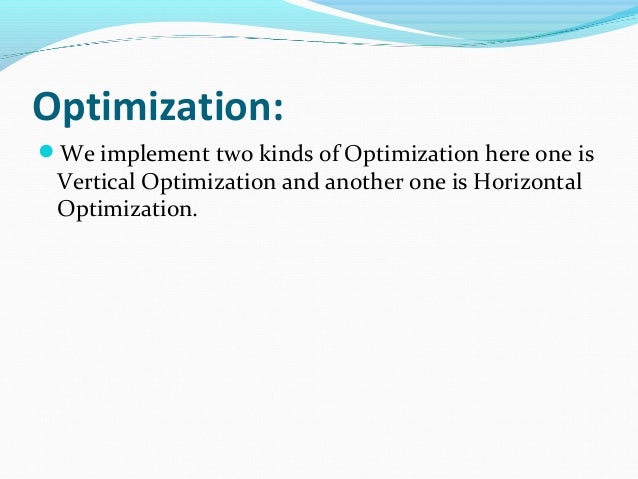 Optimization:

We implement two kinds of Optimization here one is Vertical Optimization and another one is Horizontal Optimization.